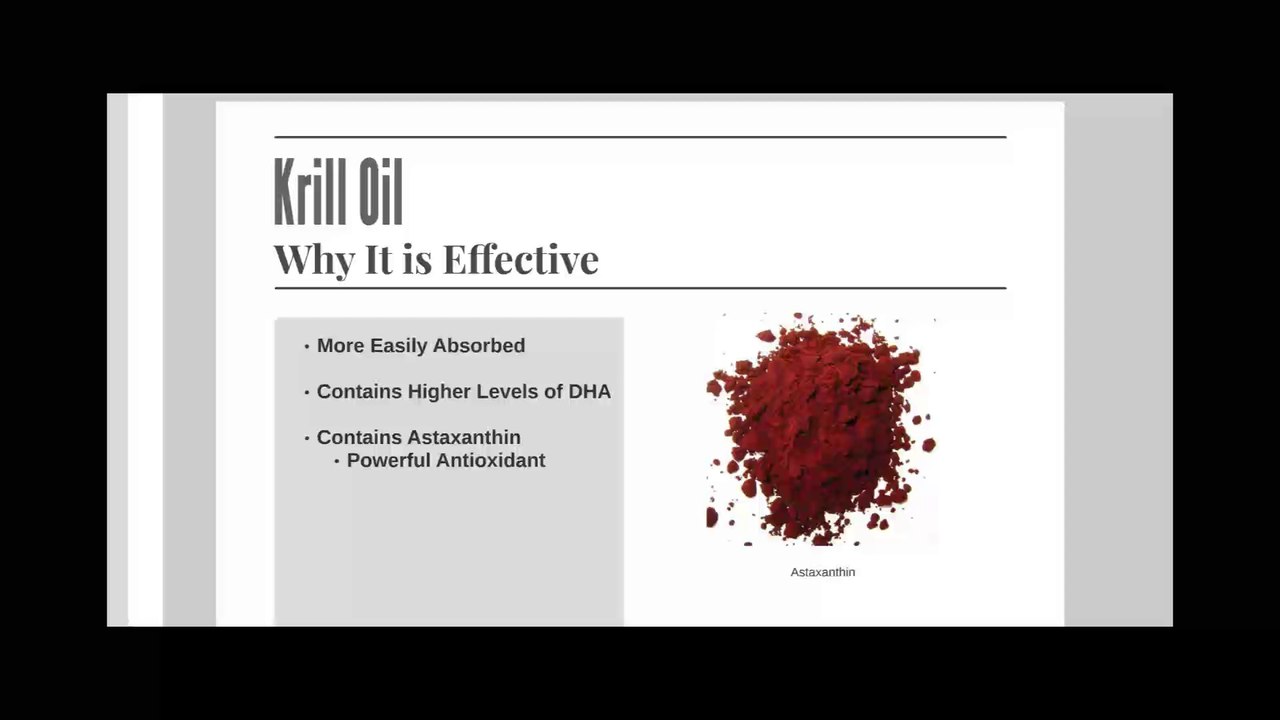 Krill Oil
Why It is Effective

• More Easily Absorbed

• Contains Higher Levels of DHA

• Contains Astaxanthin
  • Powerful Antioxidant

Astaxanthin